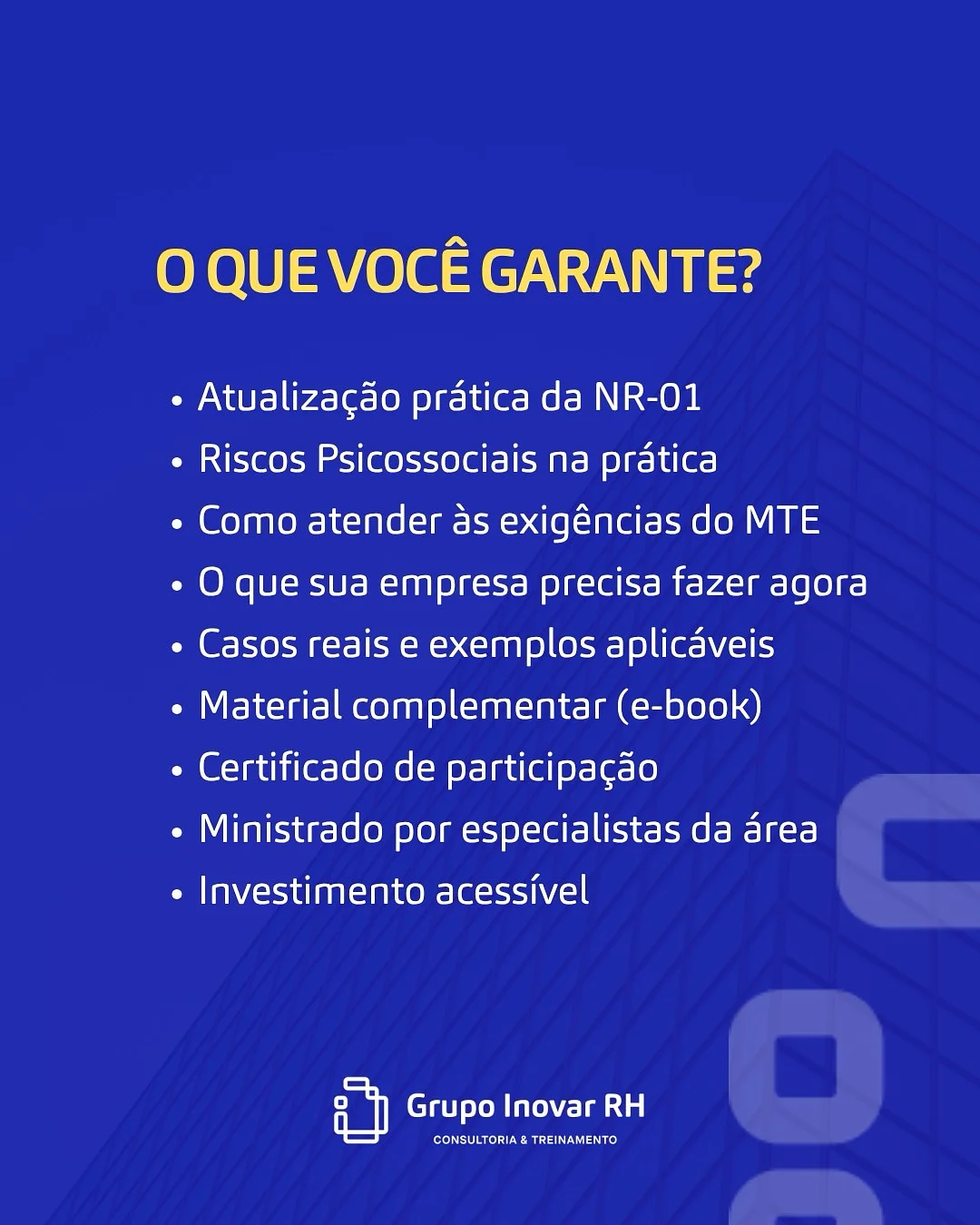 O QUE VOCÊ GARANTE?

• Atualização prática da NR-01
• Riscos Psicossociais na prática
• Como atender às exigências do MTE
• O que sua empresa precisa fazer agora
• Casos reais e exemplos aplicáveis
• Material complementar (e-book)
• Certificado de participação
• Ministrado por especialistas da área
• Investimento acessível

Grupo Inovar RH
CONSULTORIA & TREINAMENTO